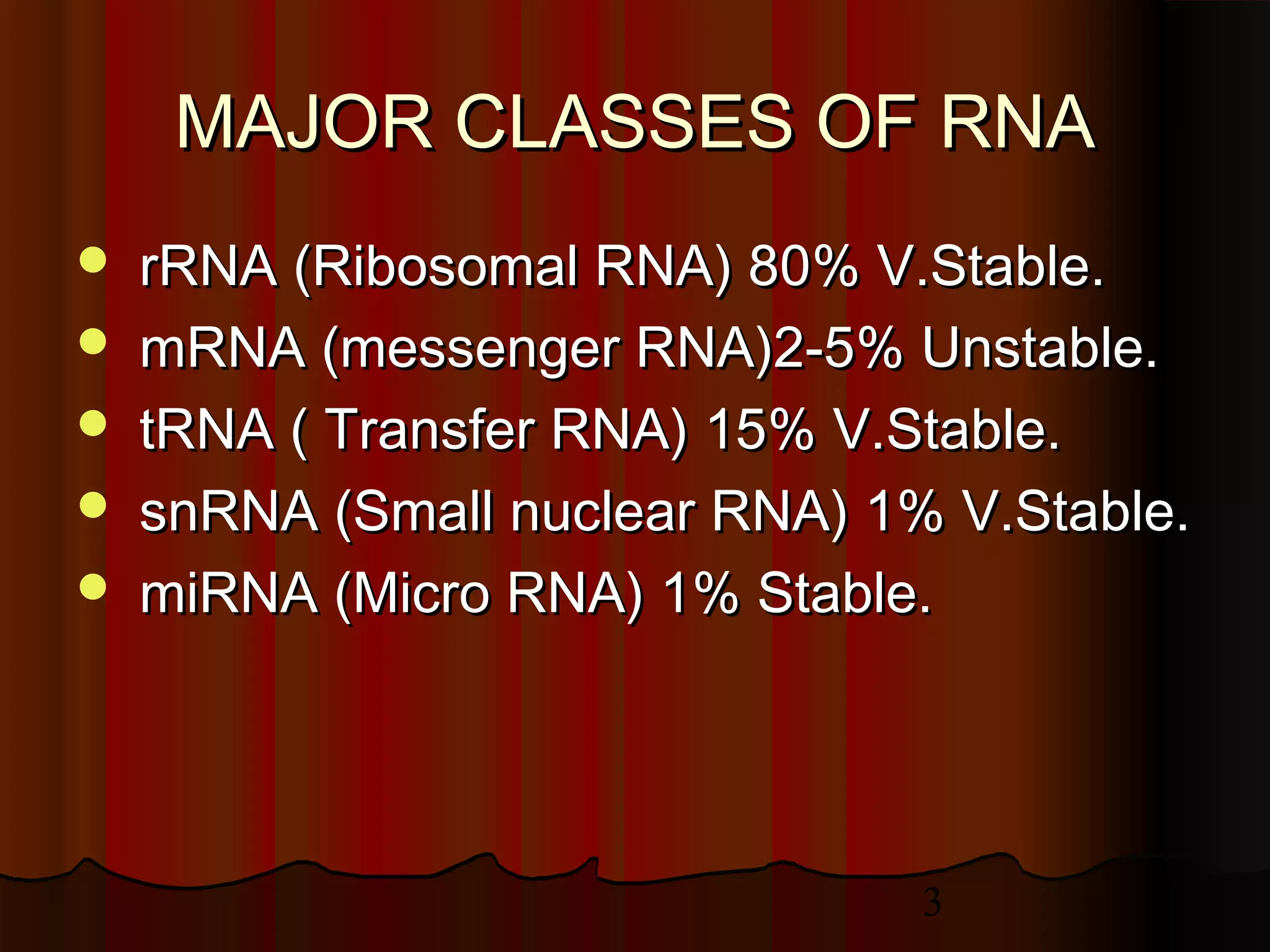 MAJOR CLASSES OF RNA

- rRNA (Ribosomal RNA) 80% V.Stable.
- mRNA (messenger RNA)2-5% Unstable.
- tRNA ( Transfer RNA) 15% V.Stable.
- snRNA (Small nuclear RNA) 1% V.Stable.
- miRNA (Micro RNA) 1% Stable.

3